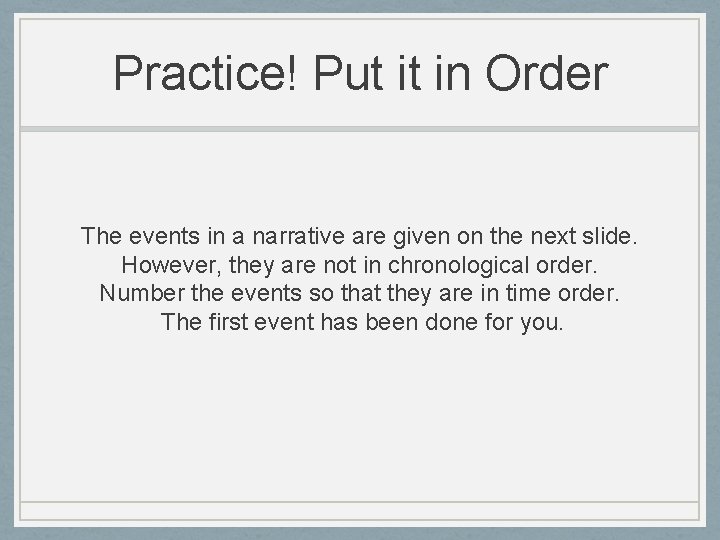 Practice! Put it in Order

The events in a narrative are given on the next slide. However, they are not in chronological order. Number the events so that they are in time order. The first event has been done for you.